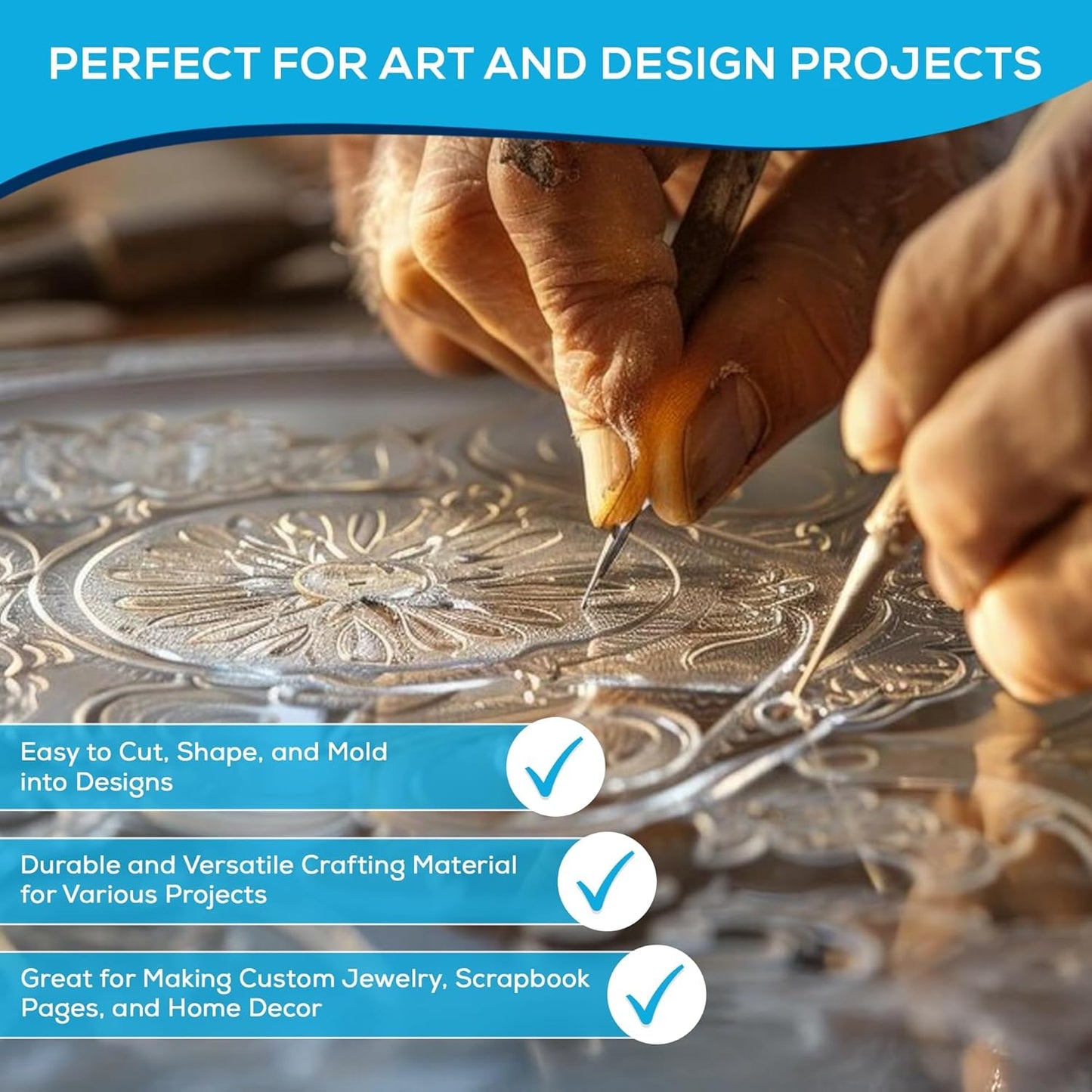 PERFECT FOR ART AND DESIGN PROJECTS

Easy to Cut, Shape, and Mold into Designs

Durable and Versatile Crafting Material for Various Projects

Great for Making Custom Jewelry, Scrapbook Pages, and Home Decor